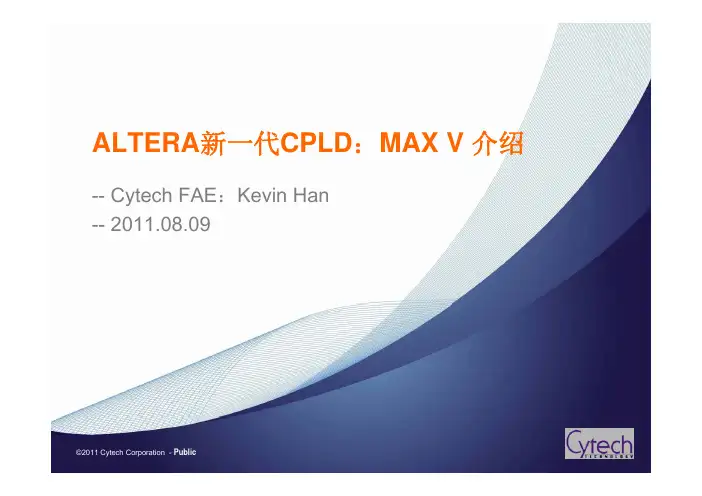 ALTERA新一代CPLD：MAX V 介绍

-- Cytech FAE：Kevin Han
-- 2011.08.09

©2011 Cytech Corporation - Public

Cytech
TECHNOLOGY